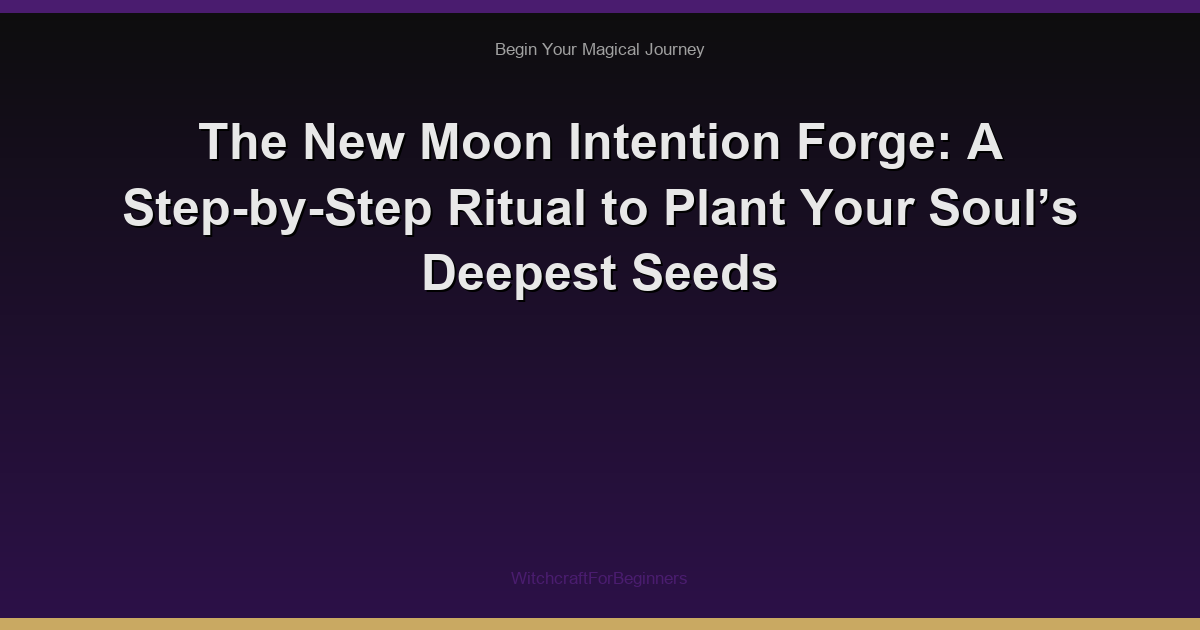 Begin Your Magical Journey

The New Moon Intention Forge: A Step-by-Step Ritual to Plant Your Soul’s Deepest Seeds

WitchcraftForBeginners